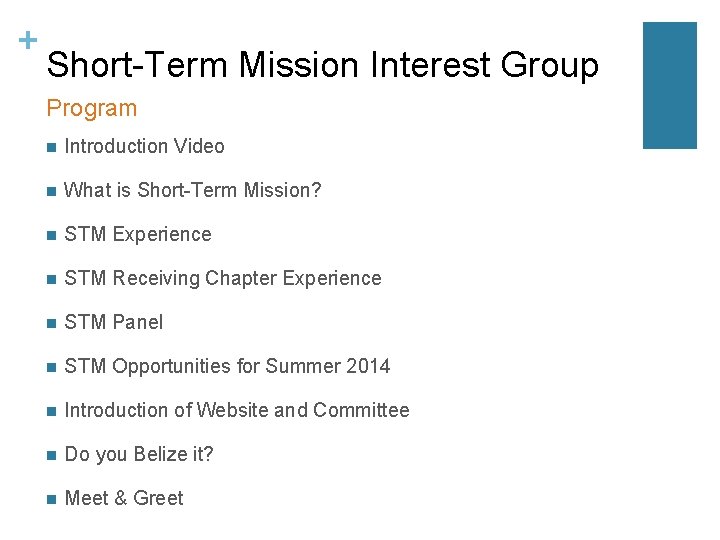 +
Short-Term Mission Interest Group

Program

- Introduction Video
- What is Short-Term Mission?
- STM Experience
- STM Receiving Chapter Experience
- STM Panel
- STM Opportunities for Summer 2014
- Introduction of Website and Committee
- Do you Belize it?
- Meet & Greet